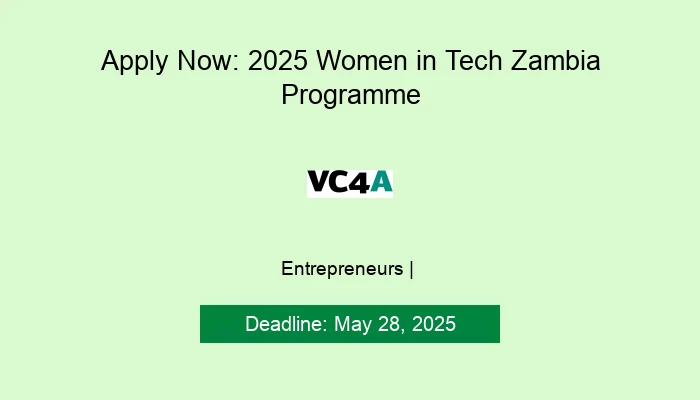 Apply Now: 2025 Women in Tech Zambia Programme

VC4A

Entrepreneurs |

Deadline: May 28, 2025